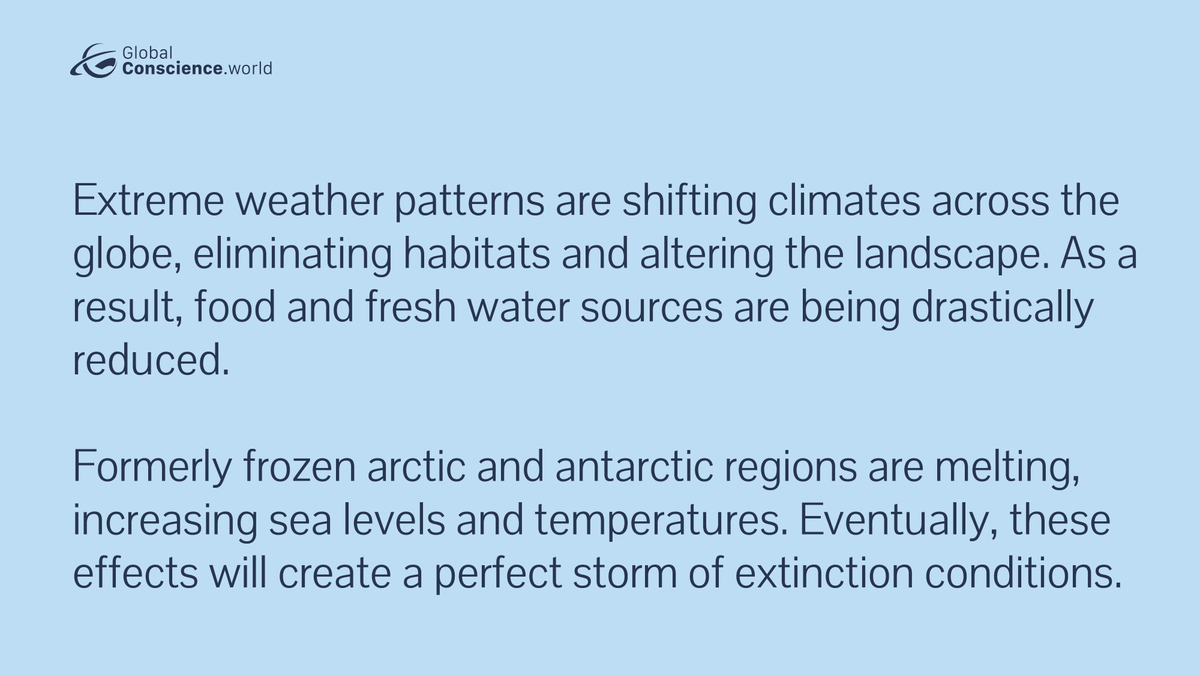 Global
Conscience.world

Extreme weather patterns are shifting climates across the globe, eliminating habitats and altering the landscape. As a result, food and fresh water sources are being drastically reduced.

Formerly frozen arctic and antarctic regions are melting, increasing sea levels and temperatures. Eventually, these effects will create a perfect storm of extinction conditions.